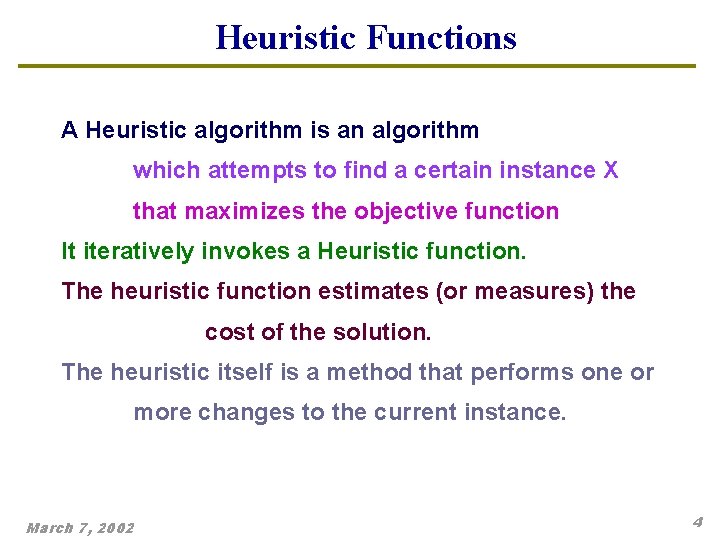 Heuristic Functions

A Heuristic algorithm is an algorithm
which attempts to find a certain instance X
that maximizes the objective function

It iteratively invokes a Heuristic function.

The heuristic function estimates (or measures) the cost of the solution.

The heuristic itself is a method that performs one or more changes to the current instance.

March 7, 2002

4